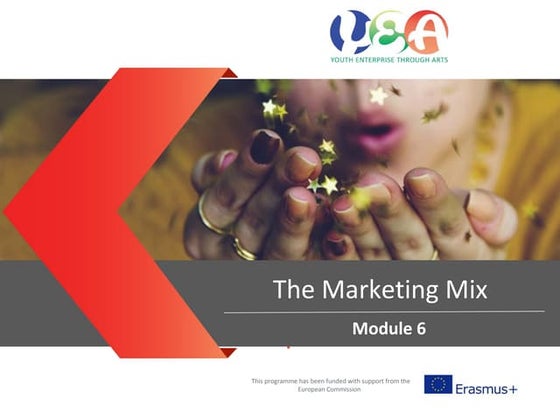 YEA
YOUTH ENTERPRISE THROUGH ARTS

The Marketing Mix

Module 6

This programme has been funded with support from the European Commission

Erasmus+